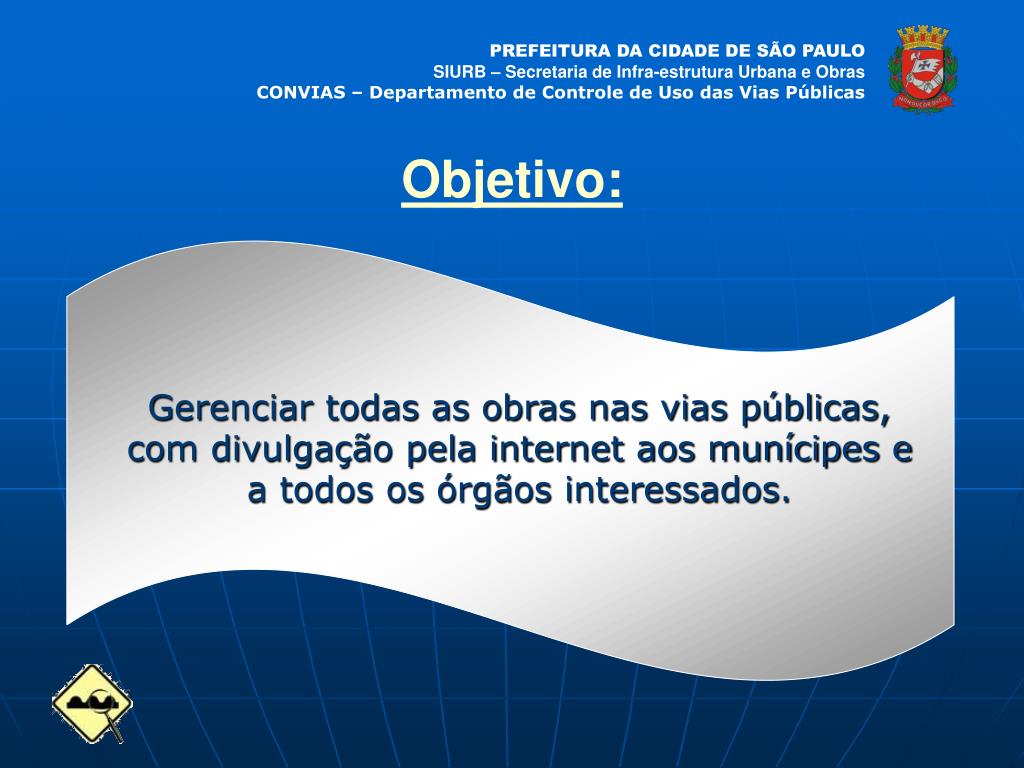 PREFEITURA DA CIDADE DE SÃO PAULO
SIURB – Secretaria de Infra-estrutura Urbana e Obras
CONVIAS – Departamento de Controle de Uso das Vias Públicas

Objetivo:

Gerenciar todas as obras nas vias públicas, com divulgação pela internet aos munícipes e a todos os órgãos interessados.